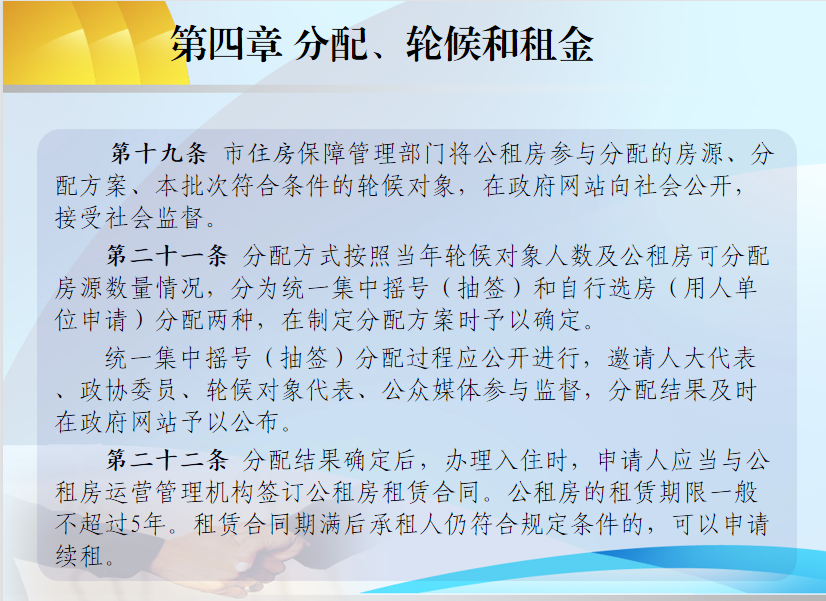 第四章 分配、轮候和租金

第十九条 市住房保障管理部门将公租房参与分配的房源、分配方案、本批次符合条件的轮候对象，在政府网站向社会公开，接受社会监督。

第二十一条 分配方式按照当年轮候对象人数及公租房可分配房源数量情况，分为统一集中摇号（抽签）和自行选房（用人单位申请）分配两种，在制定分配方案时予以确定。

统一集中摇号（抽签）分配过程应公开进行，邀请人大代表、政协委员、轮候对象代表、公众媒体参与监督，分配结果及时在政府网站予以公布。

第二十二条 分配结果确定后，办理入住时，申请人应当与公租房运营管理机构签订公租房租赁合同。公租房的租赁期限一般不超过5年。租赁合同期满后承租人仍符合规定条件的，可以申请续租。